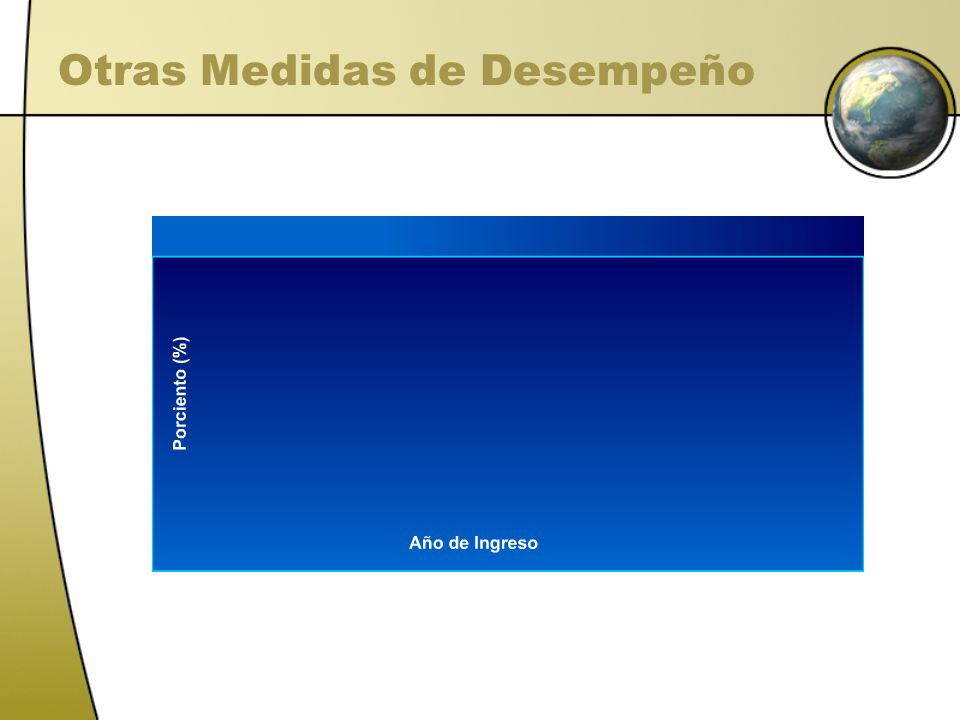 Otras Medidas de Desempeño

Porciento (%)

Año de Ingreso